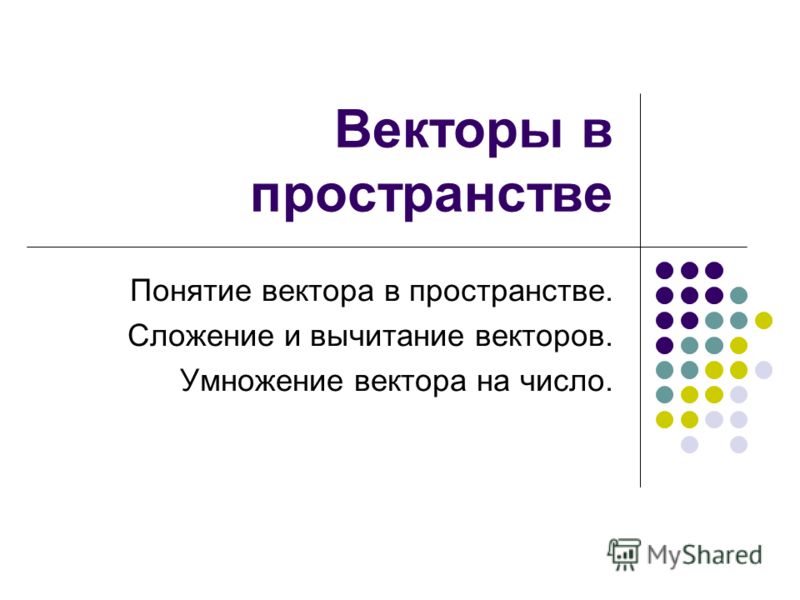 Векторы в пространстве

Понятие вектора в пространстве.
Сложение и вычитание векторов.
Умножение вектора на число.

MyShared